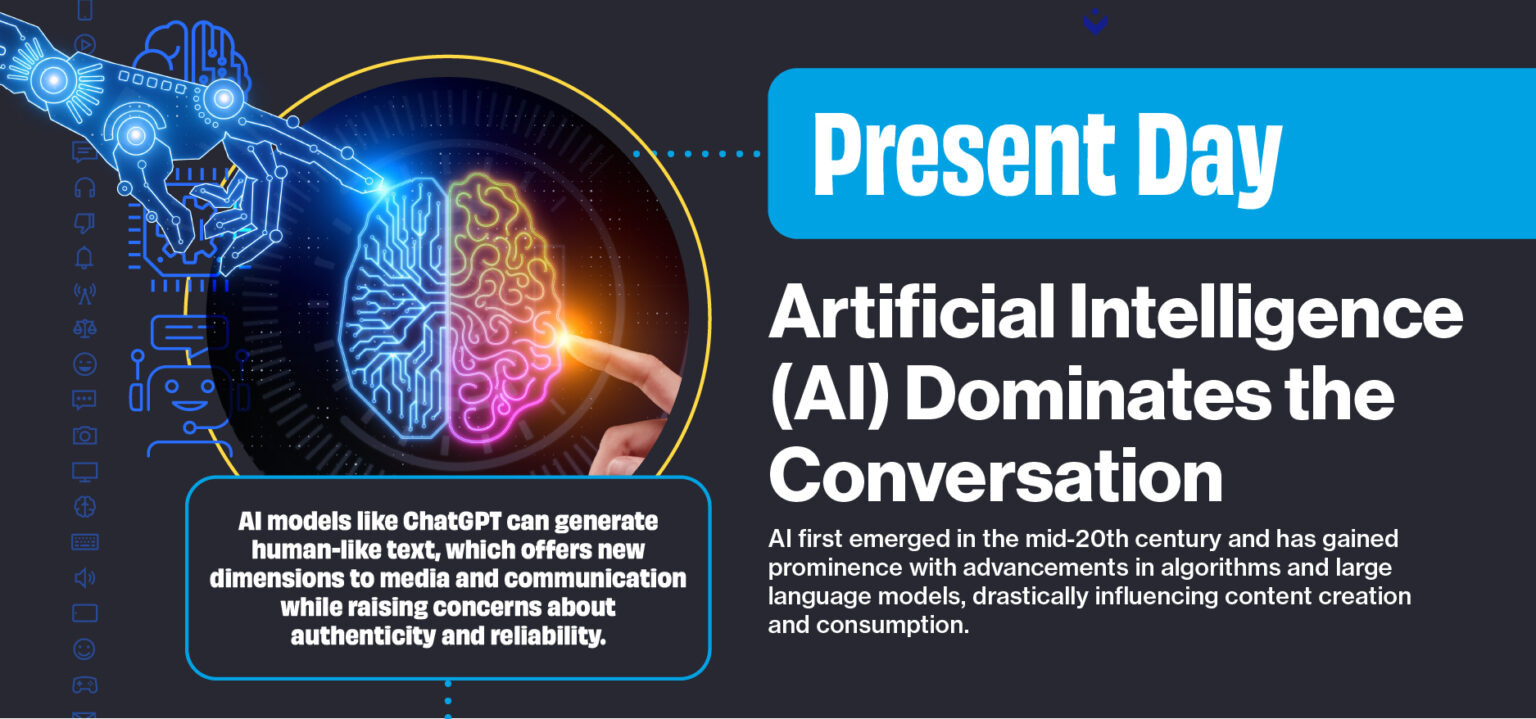 Present Day

Artificial Intelligence (AI) Dominates the Conversation

AI first emerged in the mid-20th century and has gained prominence with advancements in algorithms and large language models, drastically influencing content creation and consumption.

AI models like ChatGPT can generate human-like text, which offers new dimensions to media and communication while raising concerns about authenticity and reliability.